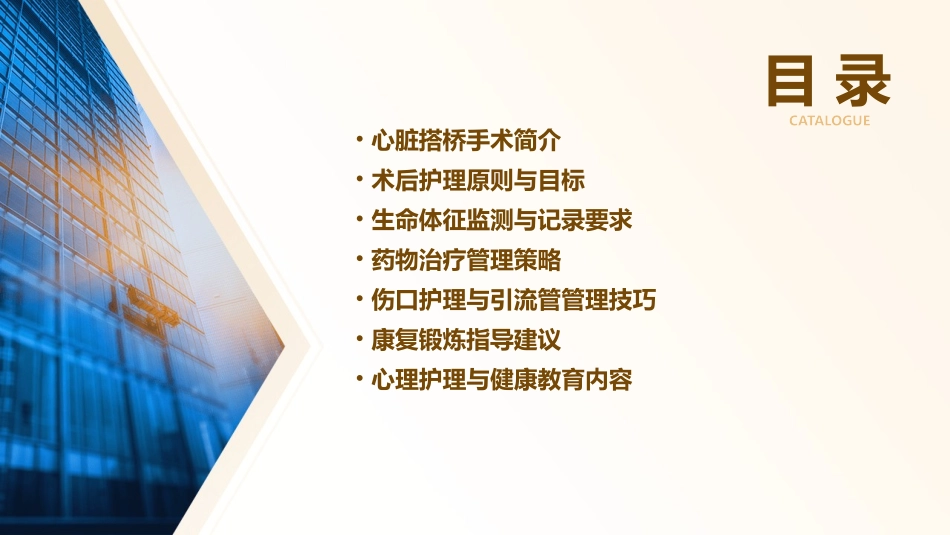 目录
CATALOGUE

• 心脏搭桥手术简介
• 术后护理原则与目标
• 生命体征监测与记录要求
• 药物治疗管理策略
• 伤口护理与引流管管理技巧
• 康复锻炼指导建议
• 心理护理与健康教育内容